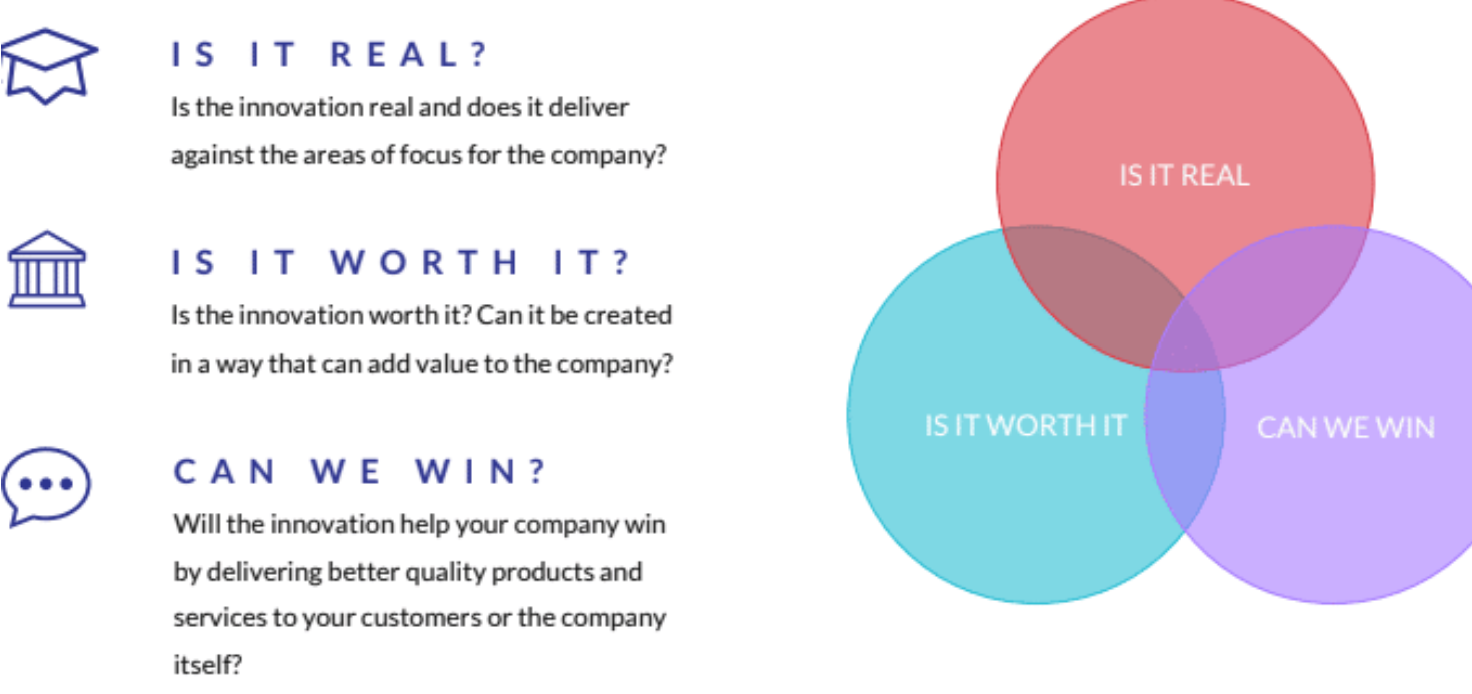 IS IT REAL?
Is the innovation real and does it deliver against the areas of focus for the company?

IS IT WORTH IT?
Is the innovation worth it? Can it be created in a way that can add value to the company?

CAN WE WIN?
Will the innovation help your company win by delivering better quality products and services to your customers or the company itself?

IS IT REAL

IS IT WORTH IT

CAN WE WIN